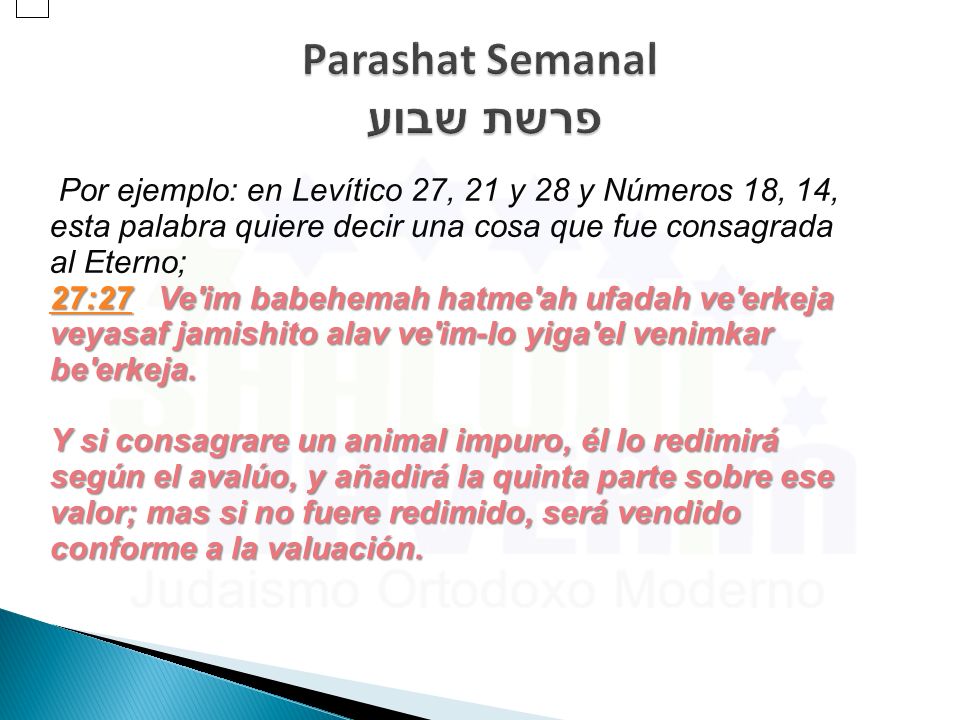 Parashat Semanal
פרשת שבוע

Por ejemplo: en Levítico 27, 21 y 28 y Números 18, 14, esta palabra quiere decir una cosa que fue consagrada al Eterno;
27:27 Ve'im babehemah hatme'ah ufadah ve'erkeja veyasaf jamishito alav ve'im-lo yiga'el venimkar be'erkeja.

Y si consagrare un animal impuro, él lo redimirá según el avalúo, y añadirá la quinta parte sobre ese valor; mas si no fuere redimido, será vendido conforme a la valuación.

Judaismo Ortodoxo Moderno